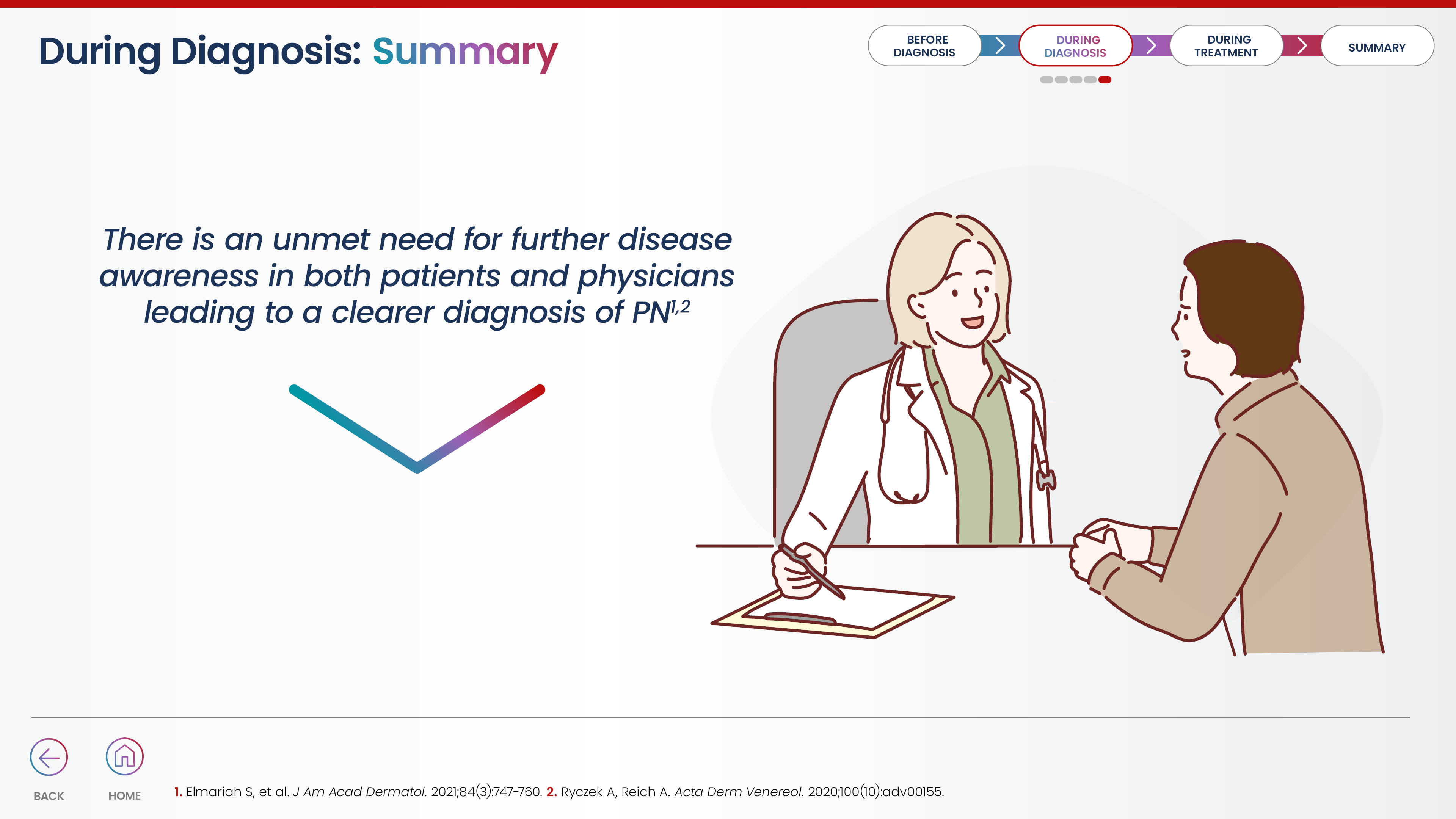 During Diagnosis: Summary

BEFORE DIAGNOSIS

DURING DIAGNOSIS

DURING TREATMENT

SUMMARY

There is an unmet need for further disease awareness in both patients and physicians leading to a clearer diagnosis of PN$^{1,2}$

BACK

HOME

1. Elmariah S, et al. J Am Acad Dermatol. 2021;84(3):747-760. 2. Ryczek A, Reich A. Acta Derm Venereol. 2020;100(10):adv00155.